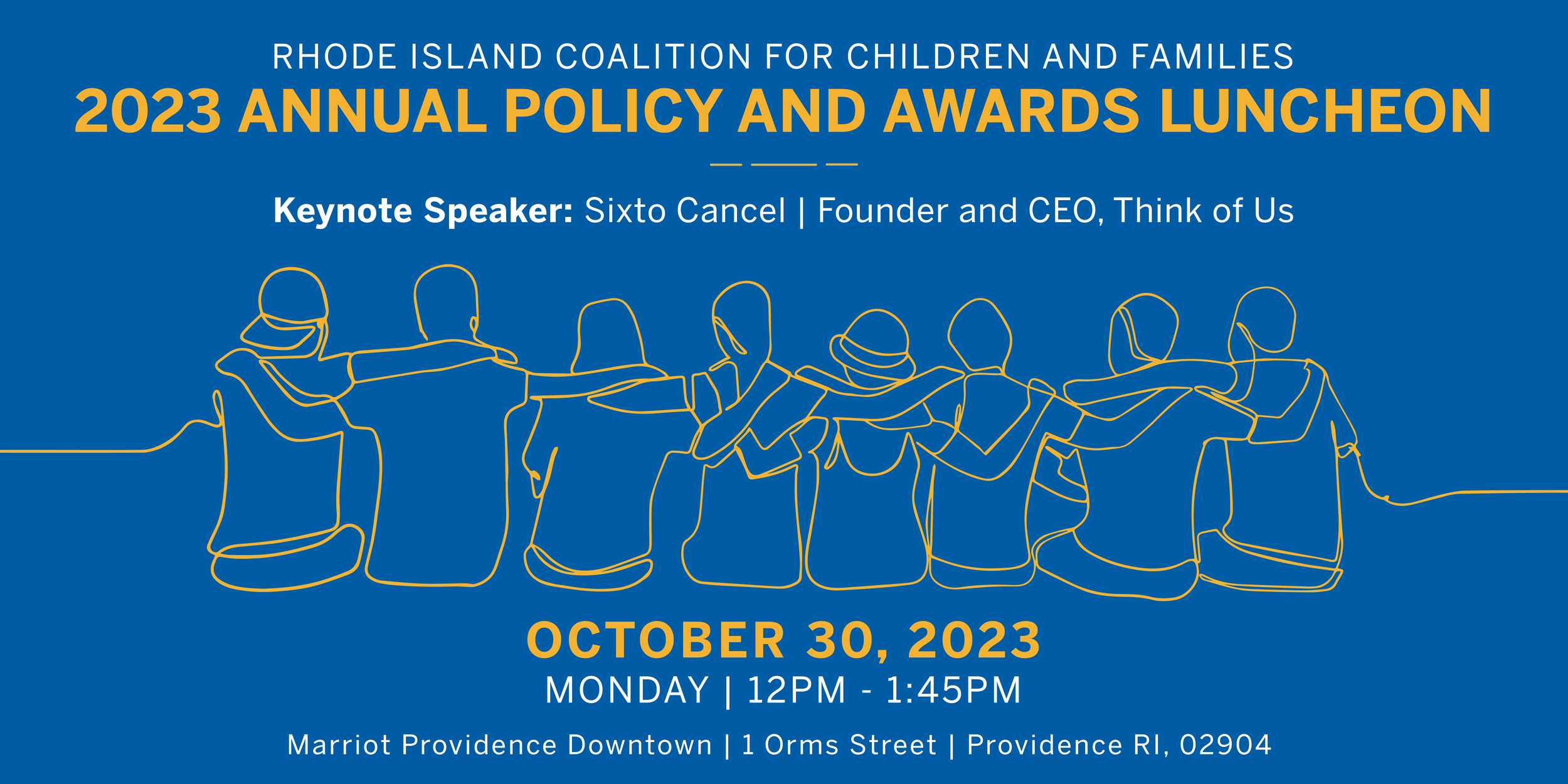 RHODE ISLAND COALITION FOR CHILDREN AND FAMILIES
2023 ANNUAL POLICY AND AWARDS LUNCHEON

Keynote Speaker: Sixto Cancel | Founder and CEO, Think of Us

OCTOBER 30, 2023
MONDAY | 12PM - 1:45PM

Marriot Providence Downtown | 1 Orms Street | Providence RI, 02904